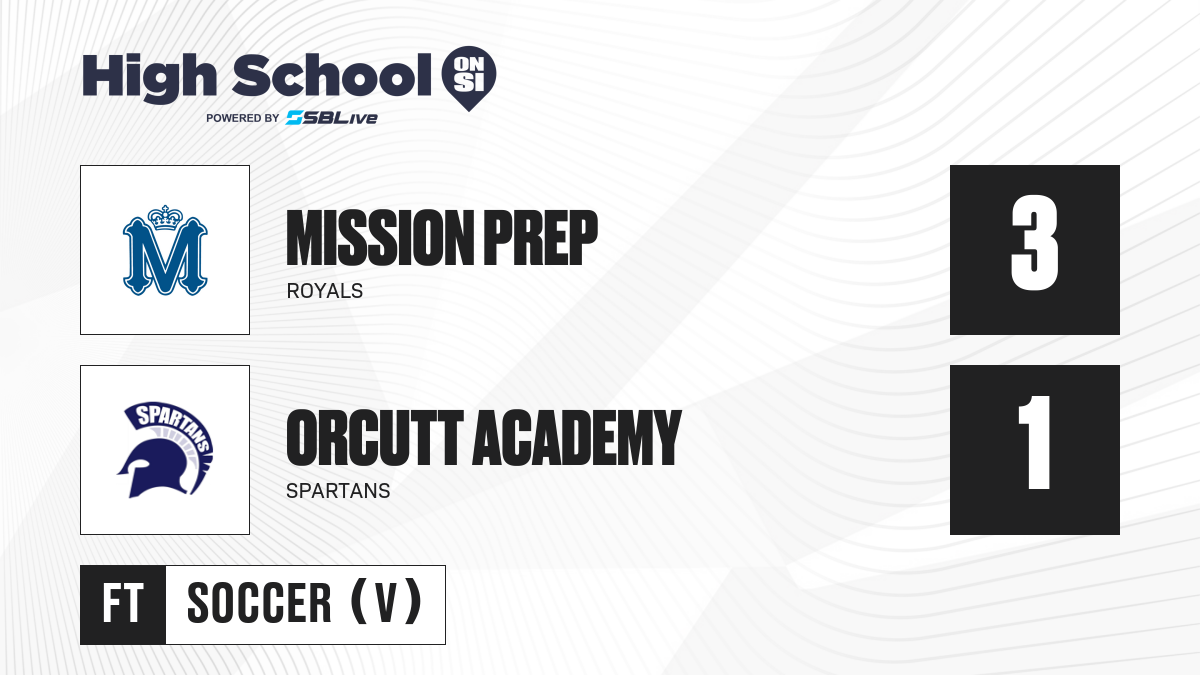 High School ON SI
POWERED BY SBLive

M

MISSION PREP
ROYALS

3

SPARTANS

ORCUTT ACADEMY
SPARTANS

1

FT SOCCER (V)